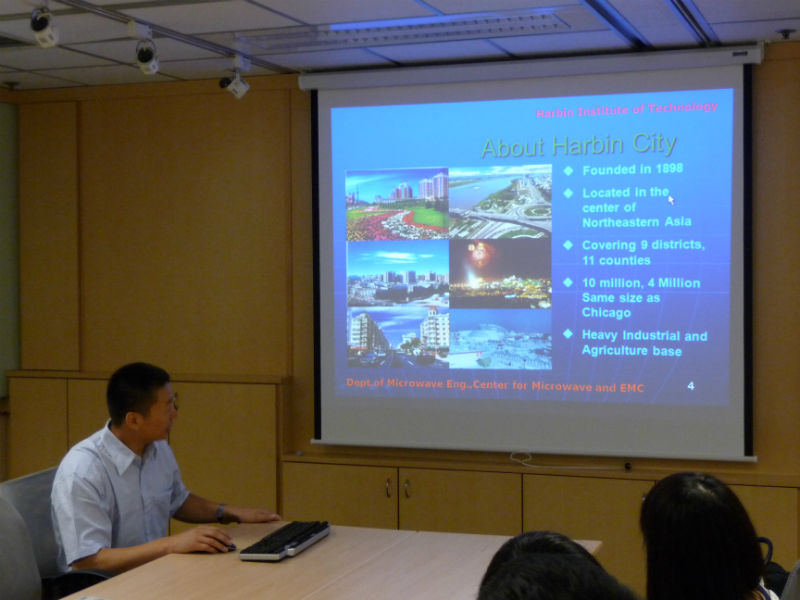 Harbin Institute of Technology

About Harbin City

◆ Founded in 1898

◆ Located in the center of Northeastern Asia

◆ Covering 9 districts, 11 counties

◆ 10 million, 4 Million Same size as Chicago

◆ Heavy Industrial and Agriculture base

Dept.of Microwave Eng.,Center for Microwave and EMC

4